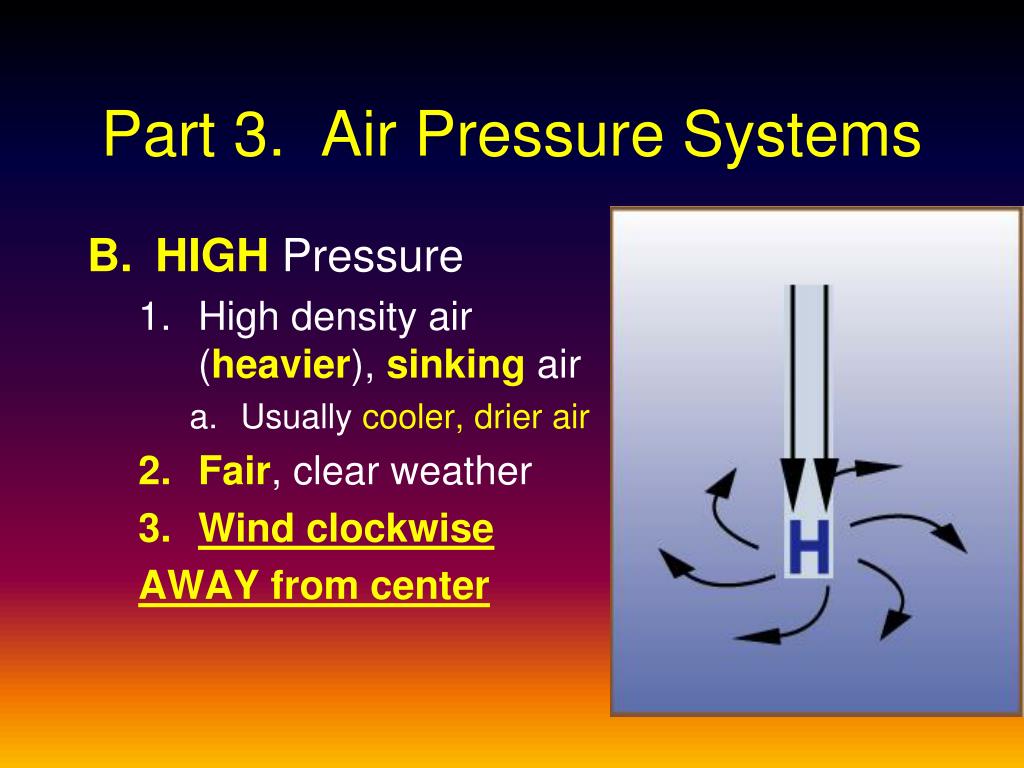 Part 3. Air Pressure Systems

B. HIGH Pressure

1. High density air (heavier), sinking air

a. Usually cooler, drier air

2. Fair, clear weather

3. Wind clockwise AWAY from center

H